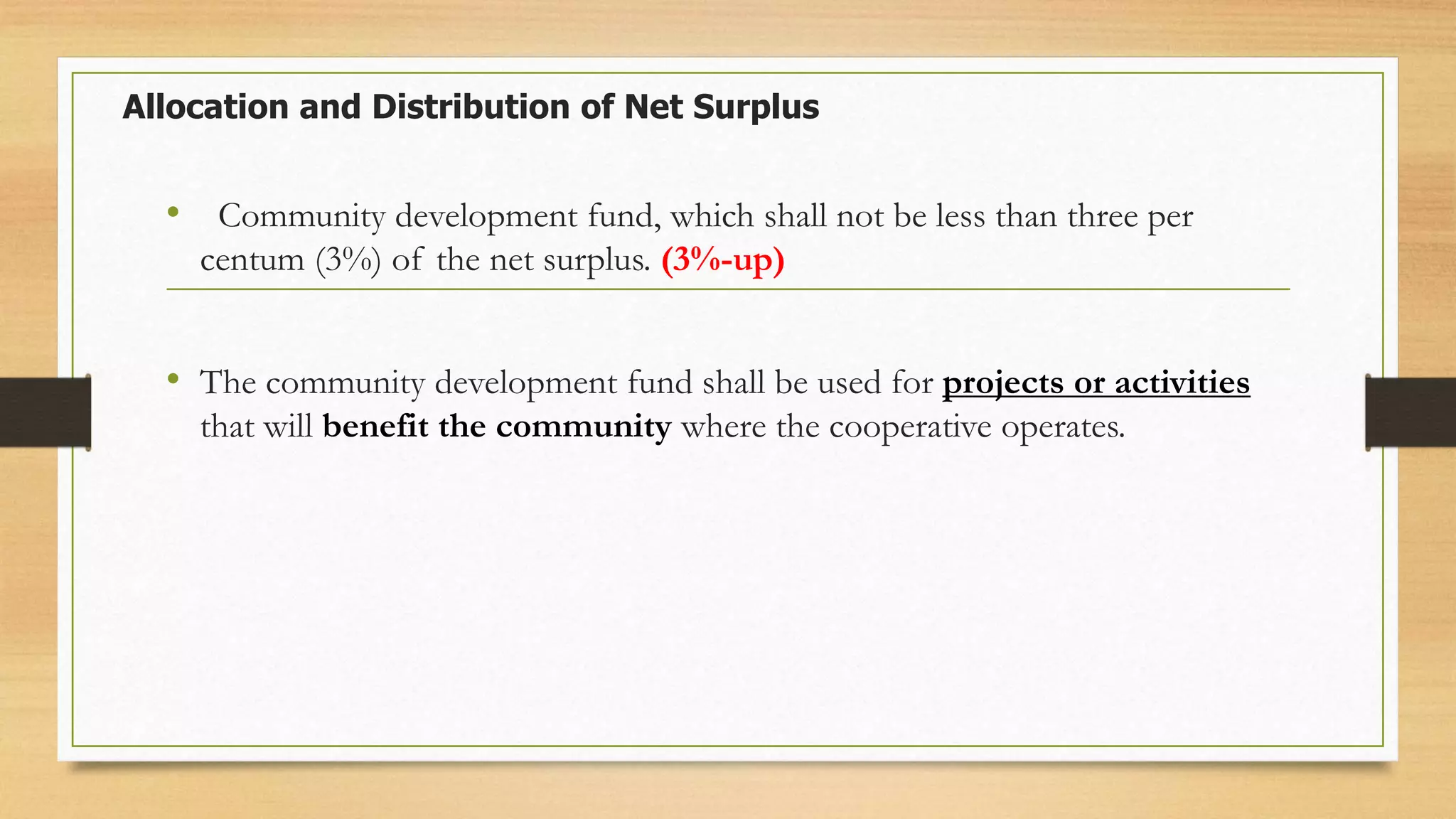 Allocation and Distribution of Net Surplus

• Community development fund, which shall not be less than three per centum (3%) of the net surplus. (3%-up)

• The community development fund shall be used for projects or activities that will benefit the community where the cooperative operates.